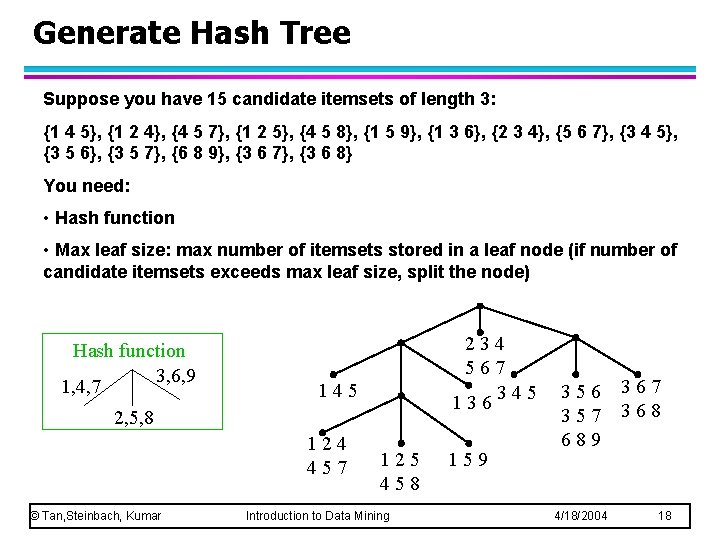 Generate Hash Tree

Suppose you have 15 candidate itemsets of length 3:

{1 4 5}, {1 2 4}, {4 5 7}, {1 2 5}, {4 5 8}, {1 5 9}, {1 3 6}, {2 3 4}, {5 6 7}, {3 4 5}, {3 5 6}, {3 5 7}, {6 8 9}, {3 6 7}, {3 6 8}

You need:

• Hash function

• Max leaf size: max number of itemsets stored in a leaf node (if number of candidate itemsets exceeds max leaf size, split the node)

Hash function

1,4,7

3,6,9

2,5,8

2 3 4
5 6 7

1 4 5

1 3 6

3 4 5

3 5 6
3 5 7
6 8 9

3 6 7
3 6 8

1 2 4
4 5 7

1 2 5
4 5 8

1 5 9

© Tan,Steinbach, Kumar   Introduction to Data Mining   4/18/2004   18